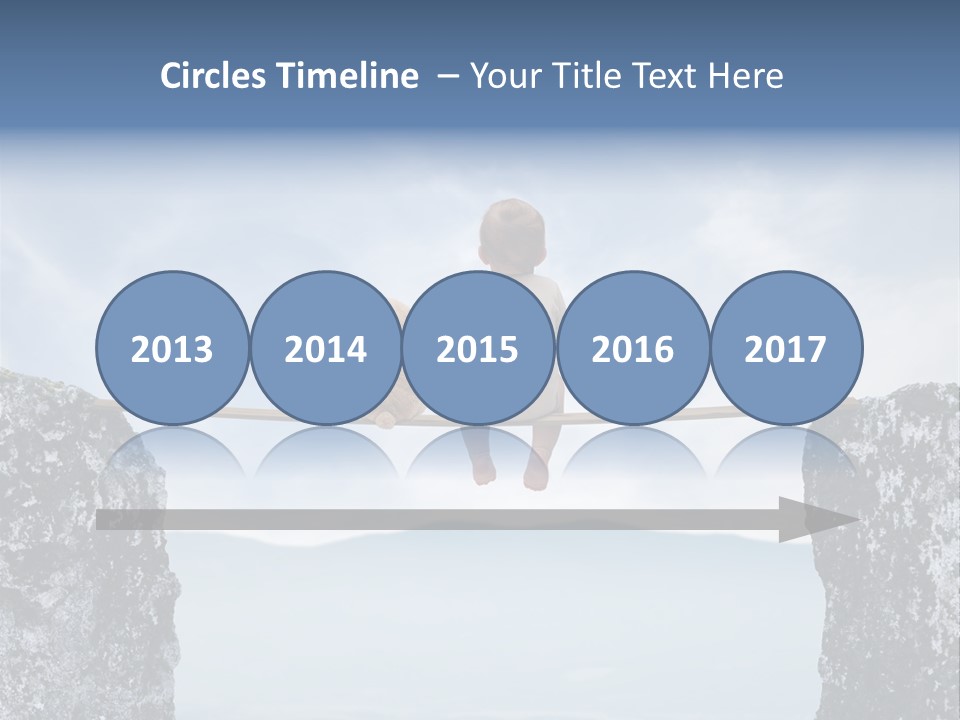 Circles Timeline – Your Title Text Here

2013

2014

2015

2016

2017